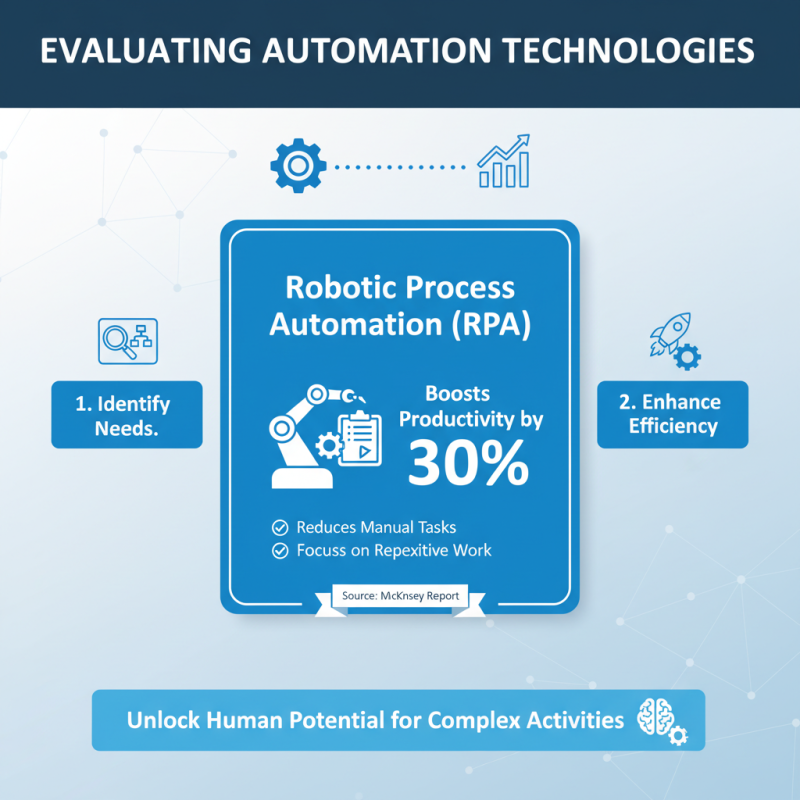 EVALUATING AUTOMATION TECHNOLOGIES

1. Identify Needs.

Robotic Process Automation (RPA)

Boosts Productivity by 30%

Reduces Manual Tasks
Focuss on Repexitive Work

Source: McKnsey Report

2. Enhance Efficiency

Unlock Human Potential for Complex Activities